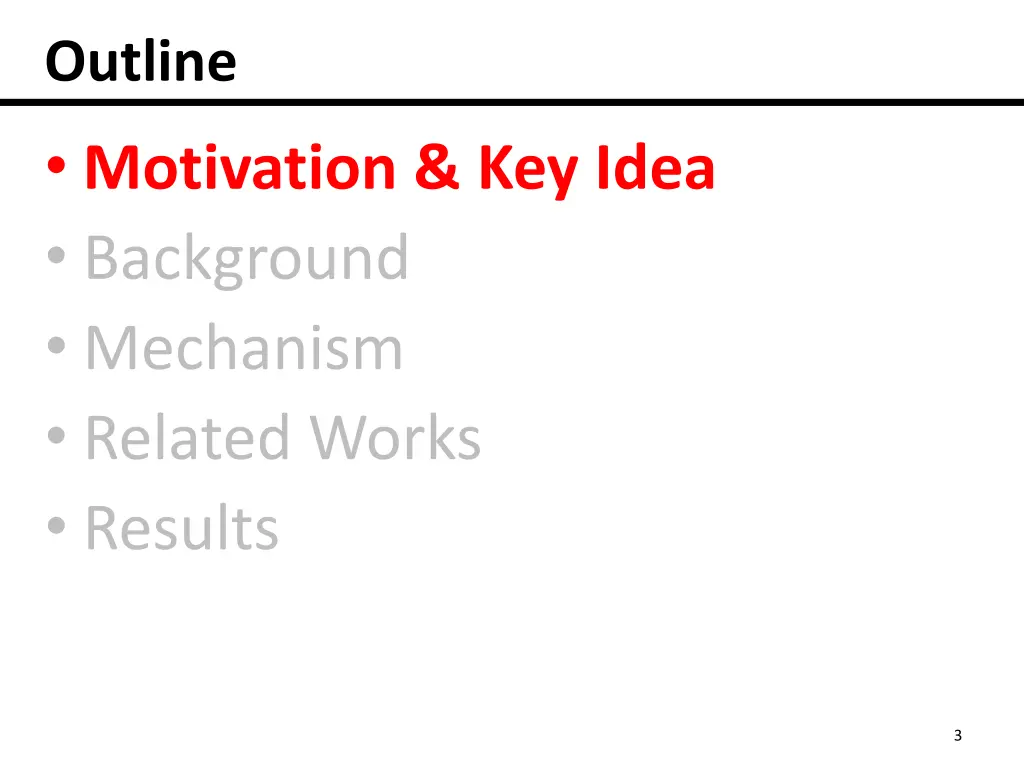 Outline

• Motivation & Key Idea
• Background
• Mechanism
• Related Works
• Results

3